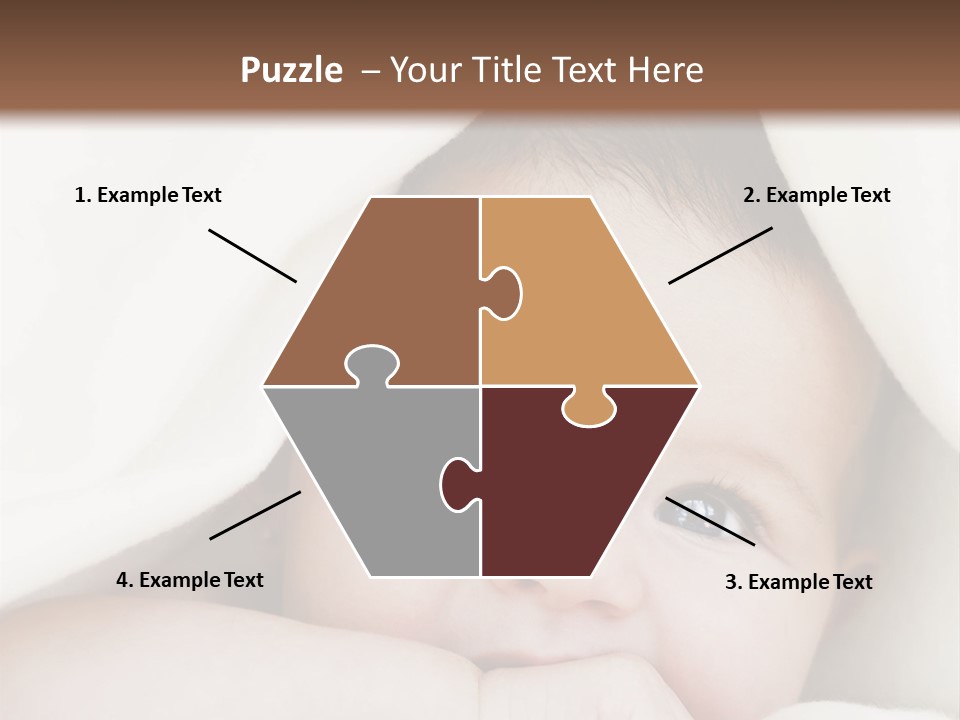 Puzzle – Your Title Text Here

1. Example Text

2. Example Text

4. Example Text

3. Example Text